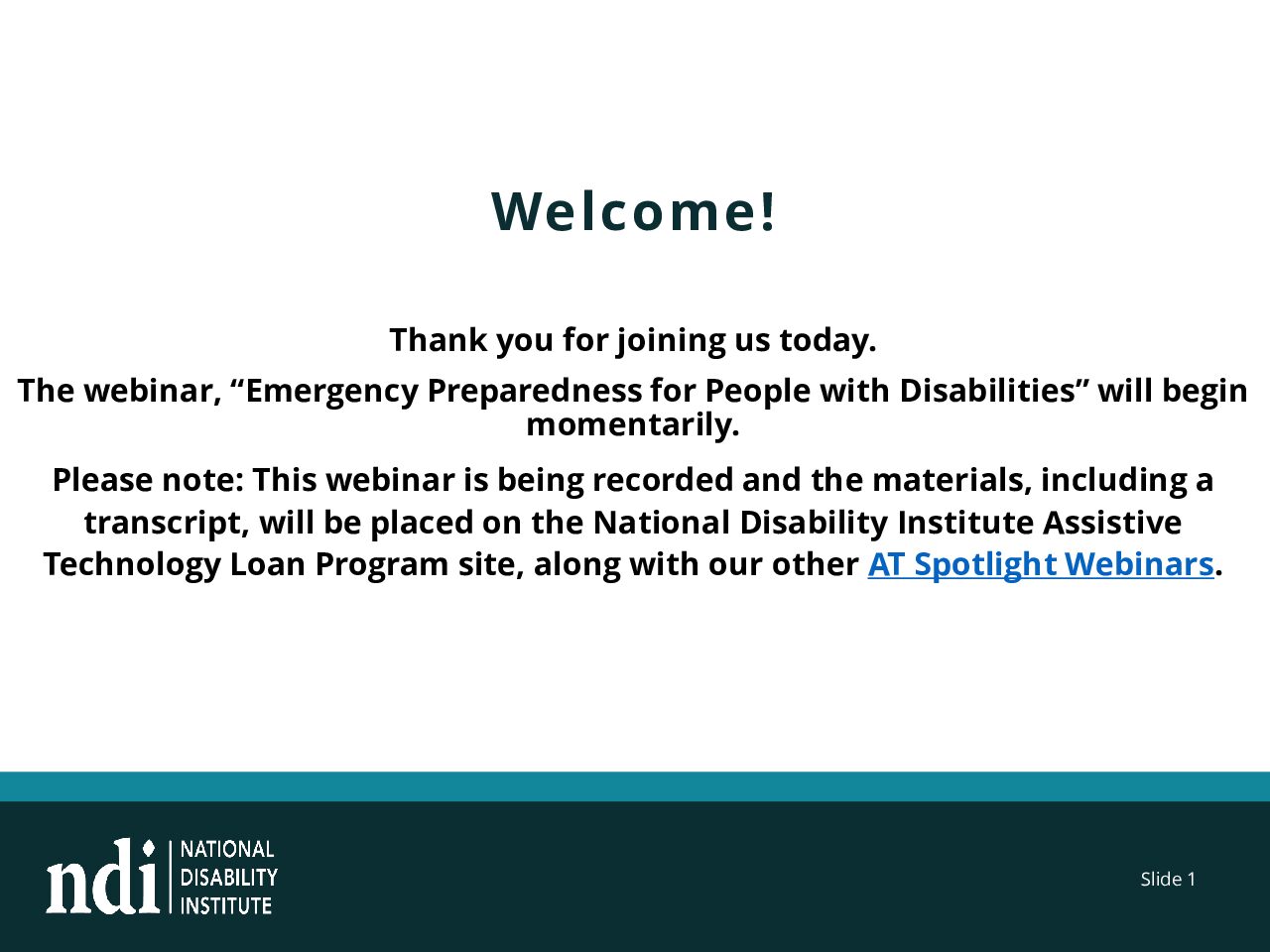 Welcome!

Thank you for joining us today.

The webinar, “Emergency Preparedness for People with Disabilities” will begin momentarily.

Please note: This webinar is being recorded and the materials, including a transcript, will be placed on the National Disability Institute Assistive Technology Loan Program site, along with our other AT Spotlight Webinars.

ndi NATIONAL DISABILITY INSTITUTE

Slide 1